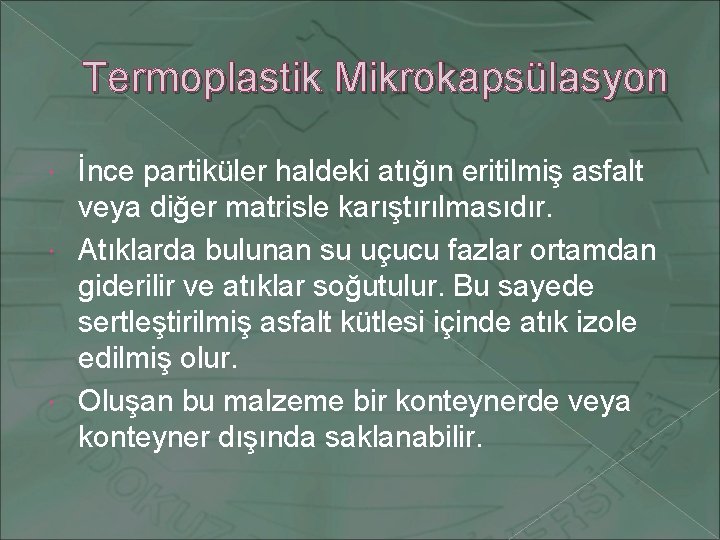 Termoplastik Mikrokapsülasyon

İnce partiküler haldeki atığın eritilmiş asfalt veya diğer matrisle karıştırılmasıdır.

Atıklarda bulunan su uçucu fazlar ortamdan giderilir ve atıklar soğutulur. Bu sayede sertleştirilmiş asfalt kütlesi içinde atık izole edilmiş olur.

Oluşan bu malzeme bir konteynerde veya konteyner dışında saklanabilir.